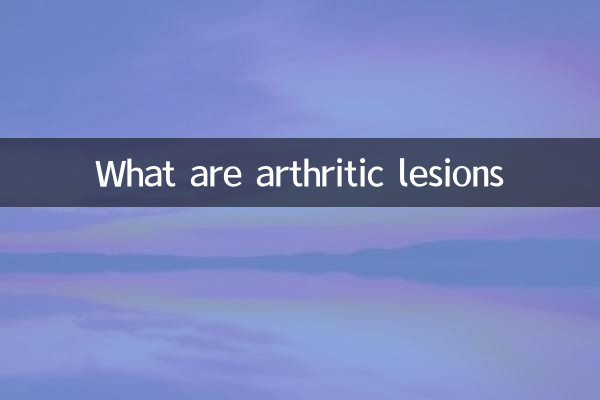 What are arthritic lesions